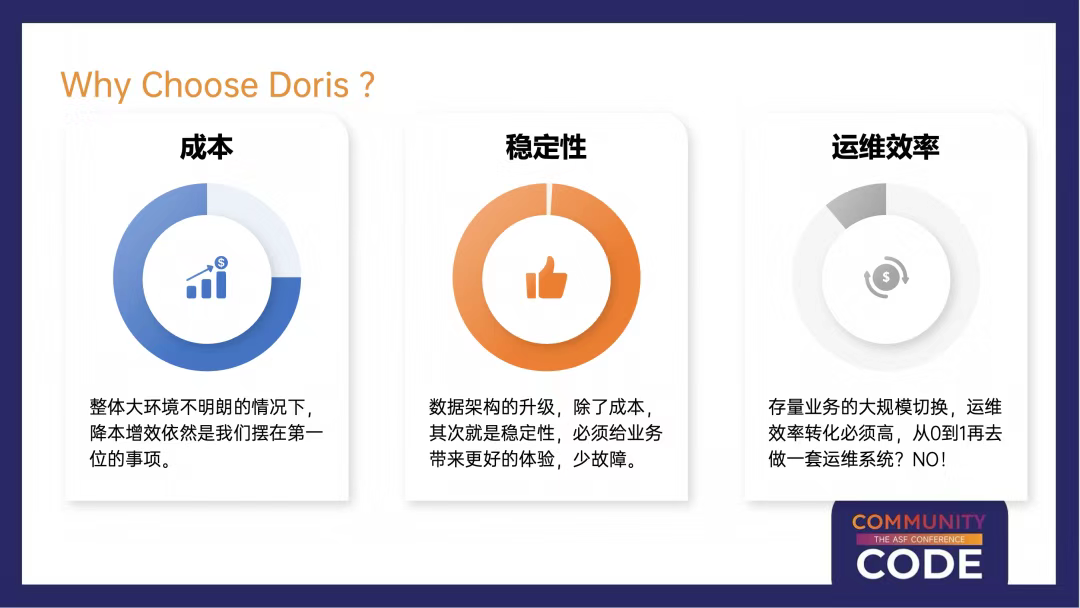 Why Choose Doris ?

成本

整体大环境不明朗的情况下，降本增效依然是我们摆在第一位的事项。

稳定性

数据架构的升级，除了成本，其次就是稳定性，必须给业务带来更好的体验，少故障。

运维效率

存量业务的大规模切换，运维效率转化必须高，从0到1再去做一套运维系统？NO！

COMMUNITY
THE ASF CONFERENCE
CODE